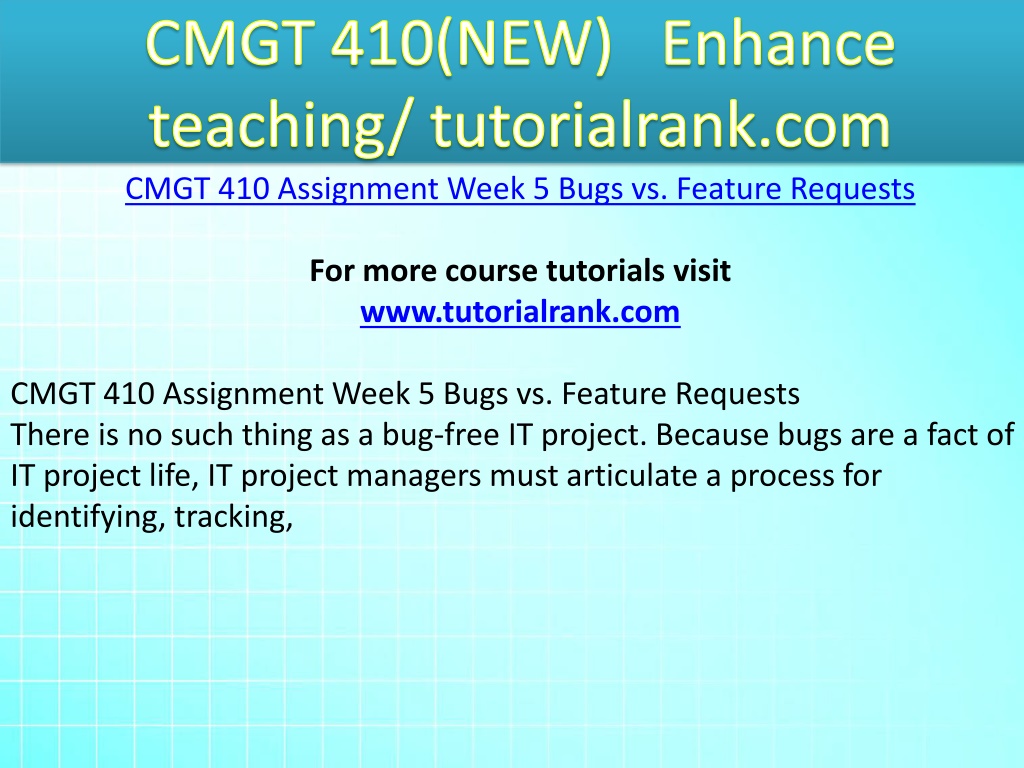 CMGT 410(NEW) Enhance teaching/ tutorialrank.com

CMGT 410 Assignment Week 5 Bugs vs. Feature Requests

For more course tutorials visit
www.tutorialrank.com

CMGT 410 Assignment Week 5 Bugs vs. Feature Requests
There is no such thing as a bug-free IT project. Because bugs are a fact of IT project life, IT project managers must articulate a process for identifying, tracking,